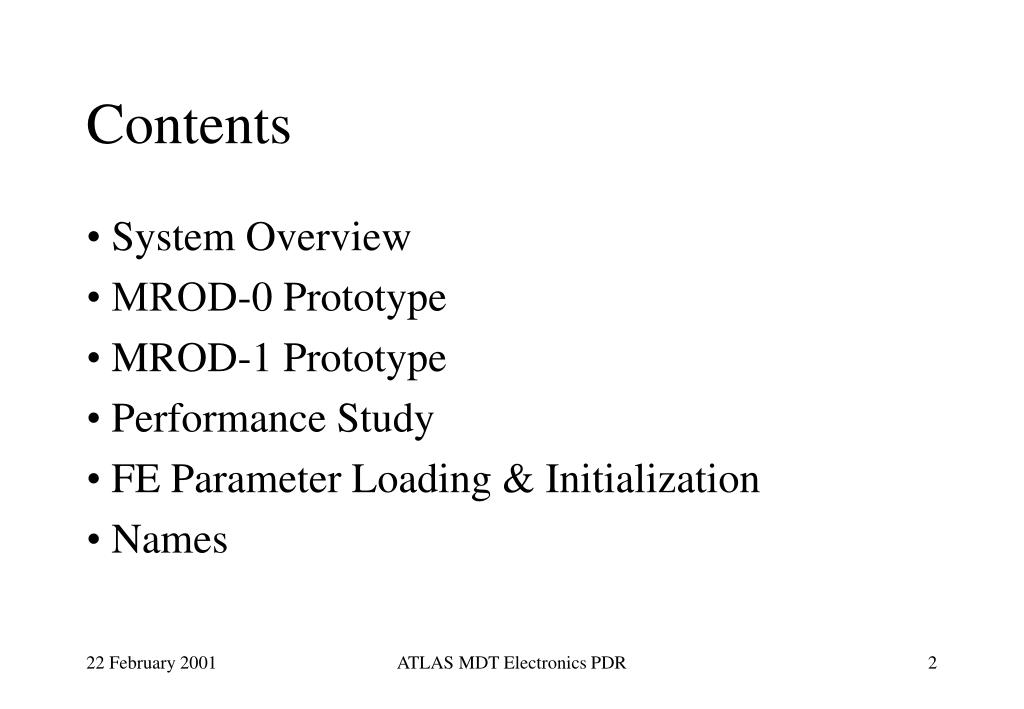 Contents

• System Overview
• MROD-0 Prototype
• MROD-1 Prototype
• Performance Study
• FE Parameter Loading & Initialization
• Names

22 February 2001

ATLAS MDT Electronics PDR

2